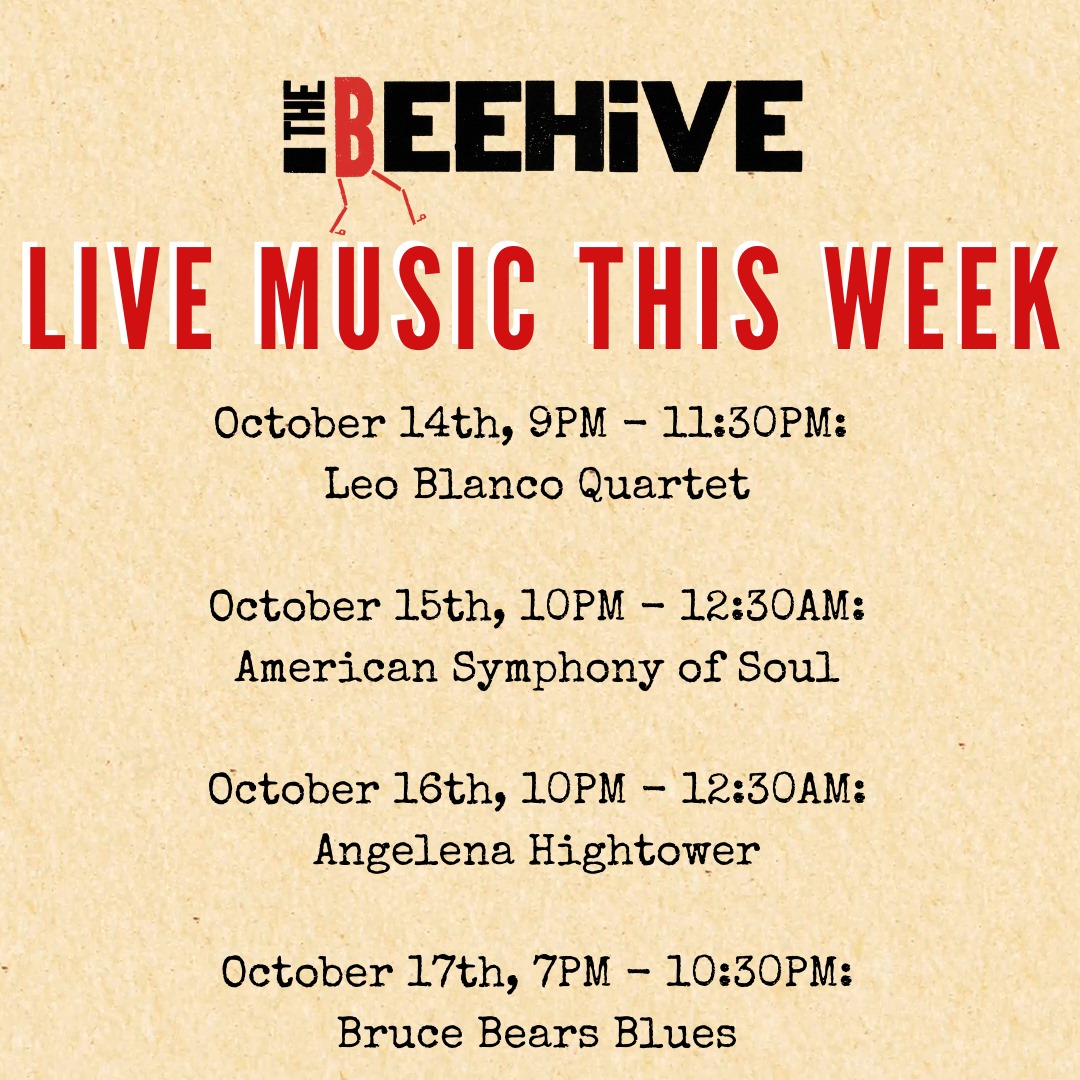 THE BEEHiVE

LIVE MUSIC THIS WEEK

October 14th, 9PM - 11:30PM:
Leo Blanco Quartet

October 15th, 10PM - 12:30AM:
American Symphony of Soul

October 16th, 10PM - 12:30AM:
Angelena Hightower

October 17th, 7PM - 10:30PM:
Bruce Bears Blues